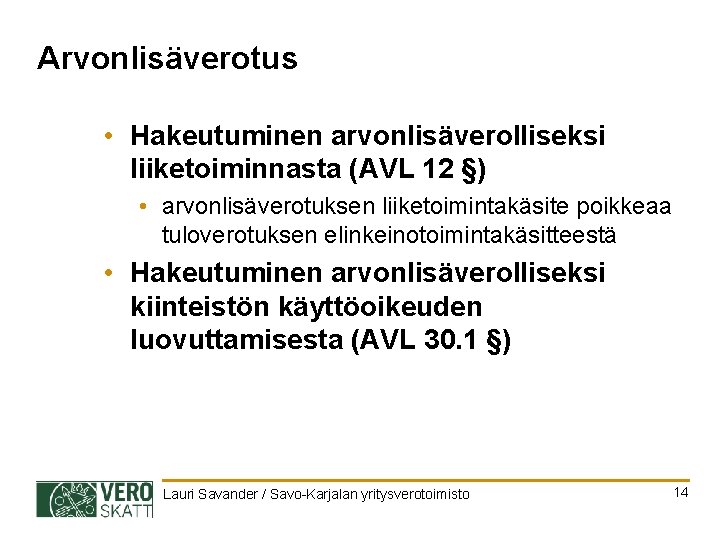 Arvonlisäverotus

• Hakeutuminen arvonlisäverolliseksi liiketoiminnasta (AVL 12 §)
  • arvonlisäverotuksen liiketoimintakäsite poikkeaa tuloverotuksen elinkeinotoimintakäsitteestä
• Hakeutuminen arvonlisäverolliseksi kiinteistön käyttöoikeuden luovuttamisesta (AVL 30.1 §)

VERO SKATT

Lauri Savander / Savo-Karjalan yritysverotoimisto

14